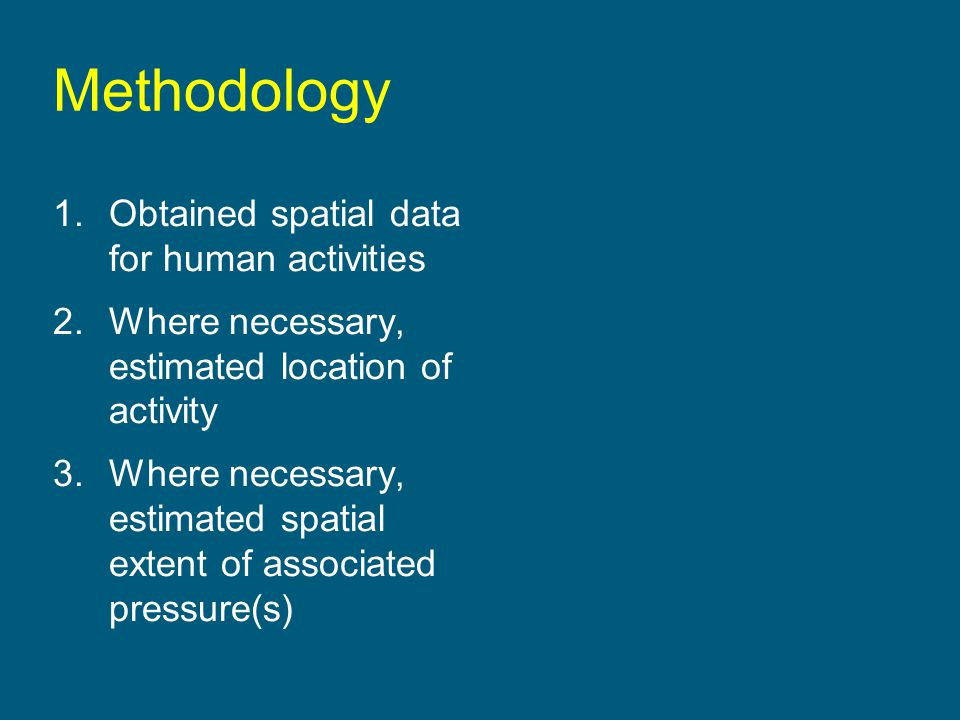 Methodology

1. Obtained spatial data for human activities

2. Where necessary, estimated location of activity

3. Where necessary, estimated spatial extent of associated pressure(s)